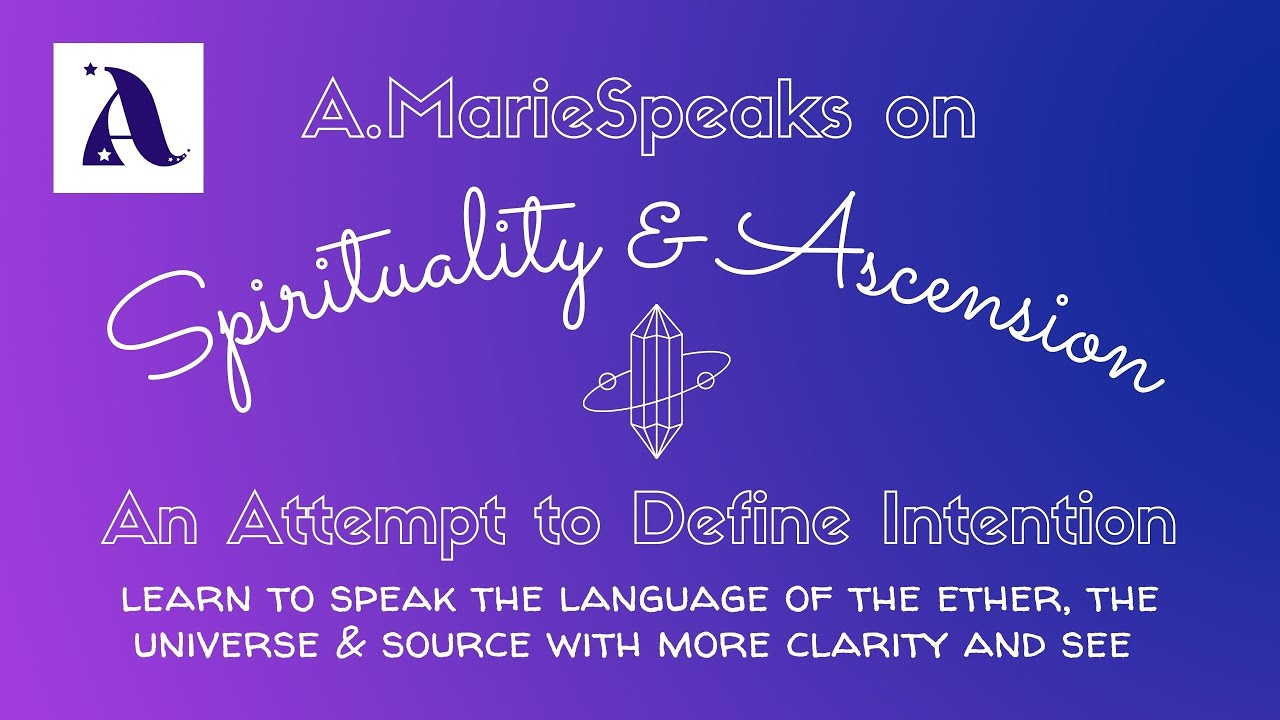 A

A.MarieSpeaks on

Spirituality & Ascension

An Attempt to Define Intention

LEARN TO SPEAK THE LANGUAGE OF THE ETHER, THE UNIVERSE & SOURCE WITH MORE CLARITY AND SEE